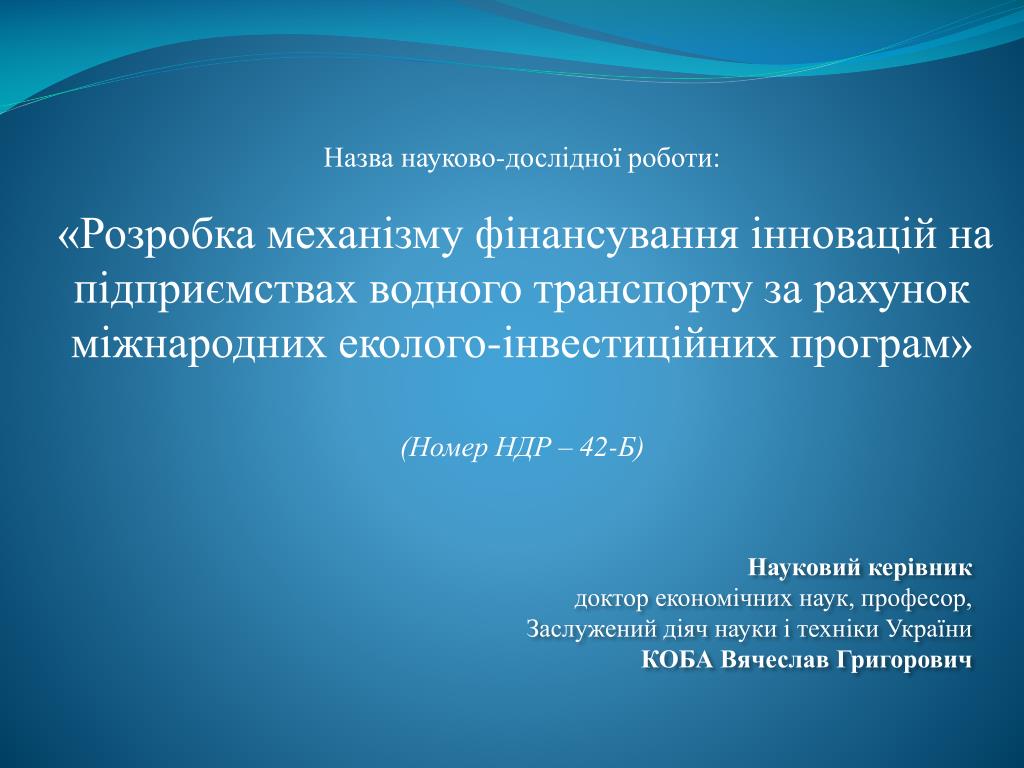 Назва науково-дослідної роботи:

«Розробка механізму фінансування інновацій на підприємствах водного транспорту за рахунок міжнародних еколого-інвестиційних програм»

(Номер НДР – 42-Б)

Науковий керівник
доктор економічних наук, професор,
Заслужений діяч науки і техніки України
КОБА Вячеслав Григорович